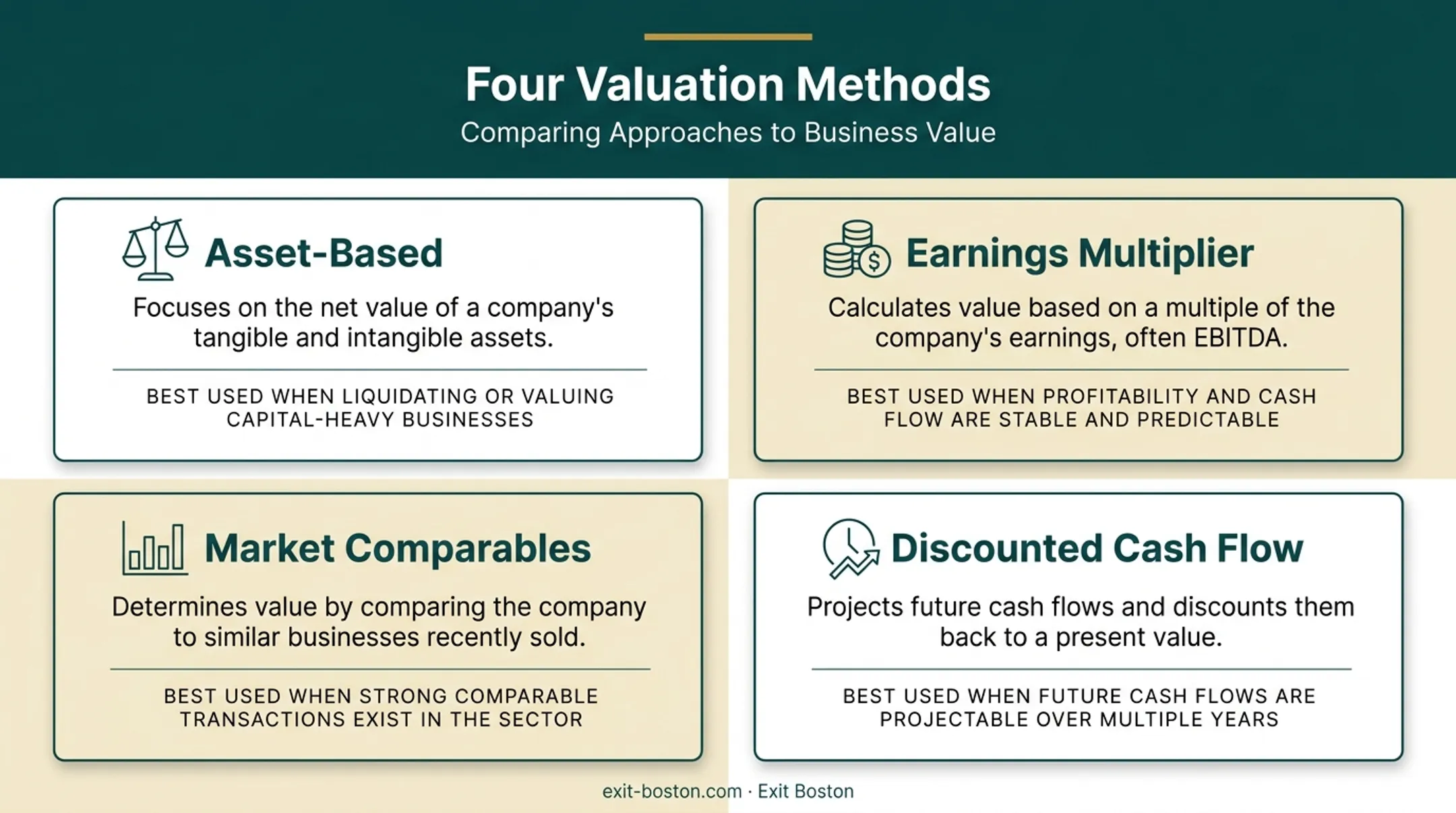 Four Valuation Methods
Comparing Approaches to Business Value

Asset-Based
Focuses on the net value of a company's tangible and intangible assets.
BEST USED WHEN LIQUIDATING OR VALUING CAPITAL-HEAVY BUSINESSES

Earnings Multiplier
Calculates value based on a multiple of the company's earnings, often EBITDA.
BEST USED WHEN PROFITABILITY AND CASH FLOW ARE STABLE AND PREDICTABLE

Market Comparables
Determines value by comparing the company to similar businesses recently sold.
BEST USED WHEN STRONG COMPARABLE TRANSACTIONS EXIST IN THE SECTOR

Discounted Cash Flow
Projects future cash flows and discounts them back to a present value.
BEST USED WHEN FUTURE CASH FLOWS ARE PROJECTABLE OVER MULTIPLE YEARS

exit-boston.com · Exit Boston